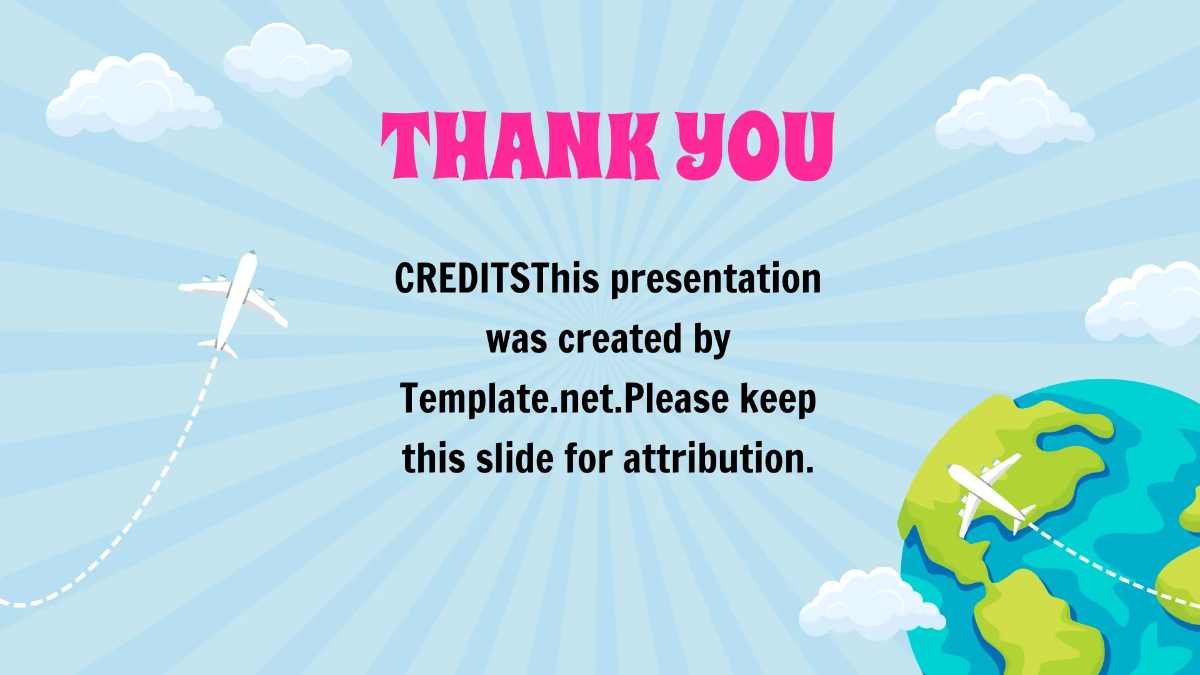 THANK YOU

CREDITSThis presentation was created by Template.net.Please keep this slide for attribution.